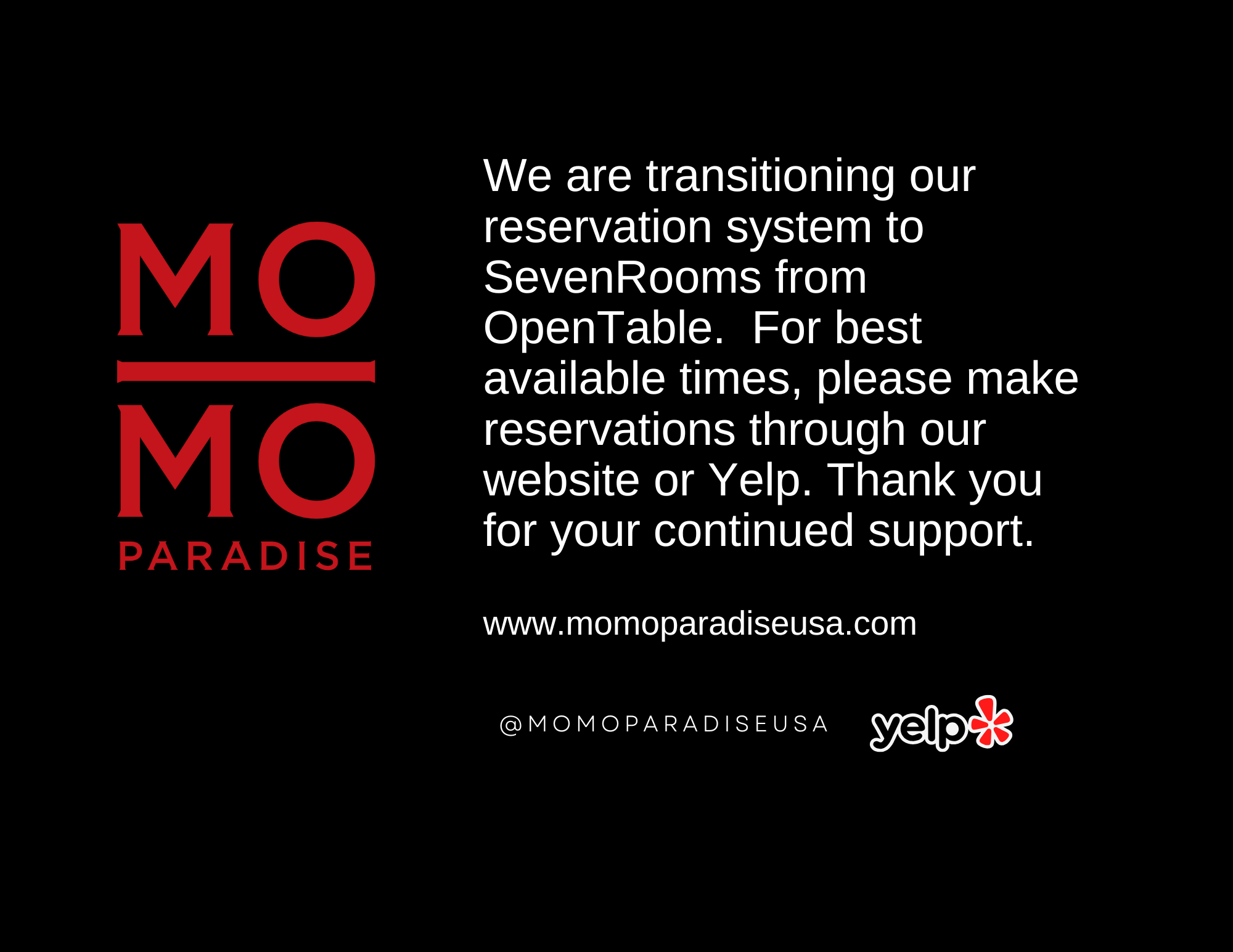 MO
MO
PARADISE

We are transitioning our reservation system to SevenRooms from OpenTable. For best available times, please make reservations through our website or Yelp. Thank you for your continued support.

www.momoparadiseusa.com

@MOMOPARADISEUSA

yelp